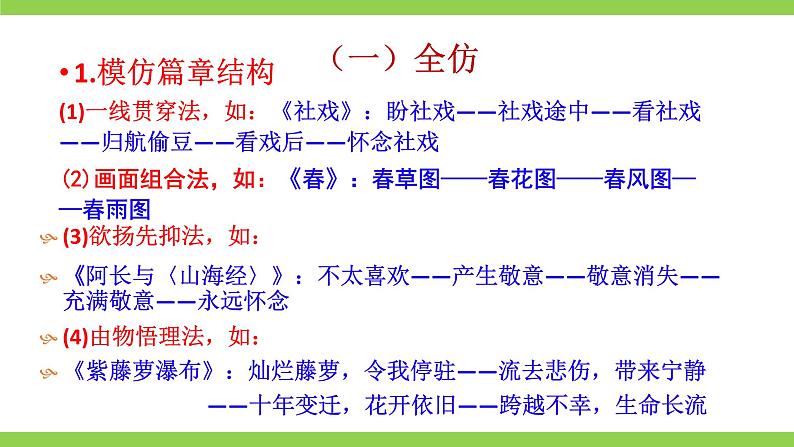 （一）全仿

• 1.模仿篇章结构

(1)一线贯穿法，如：《社戏》：盼社戏——社戏途中——看社戏——归航偷豆——看戏后——怀念社戏

⑵ 画面组合法，如：《春》：春草图——春花图——春风图——春雨图

(3)欲扬先抑法，如：

《阿长与〈山海经〉》：不太喜欢——产生敬意——敬意消失——充满敬意——永远怀念

(4)由物悟理法，如：

《紫藤萝瀑布》：灿烂藤萝，令我停驻——流去悲伤，带来宁静——十年变迁，花开依旧——跨越不幸，生命长流